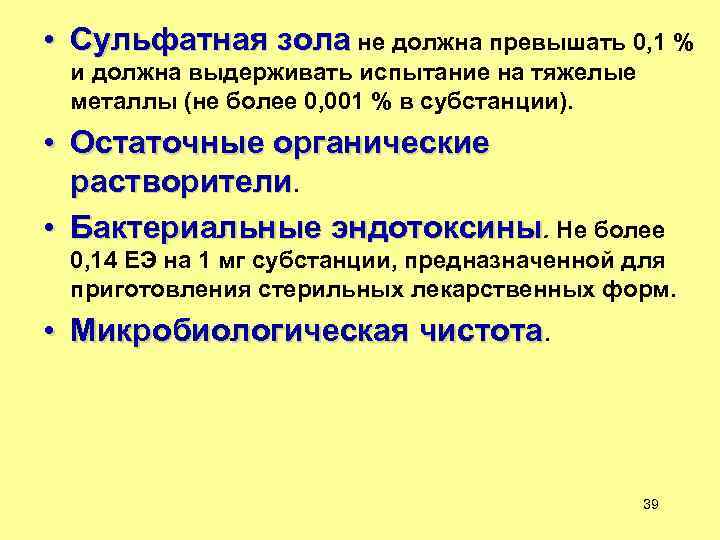 • Сульфатная зола не должна превышать 0,1 % и должна выдерживать испытание на тяжелые металлы (не более 0,001 % в субстанции).

• Остаточные органические растворители.

• Бактериальные эндотоксины. Не более 0,14 ЕЭ на 1 мг субстанции, предназначенной для приготовления стерильных лекарственных форм.

• Микробиологическая чистота.

39